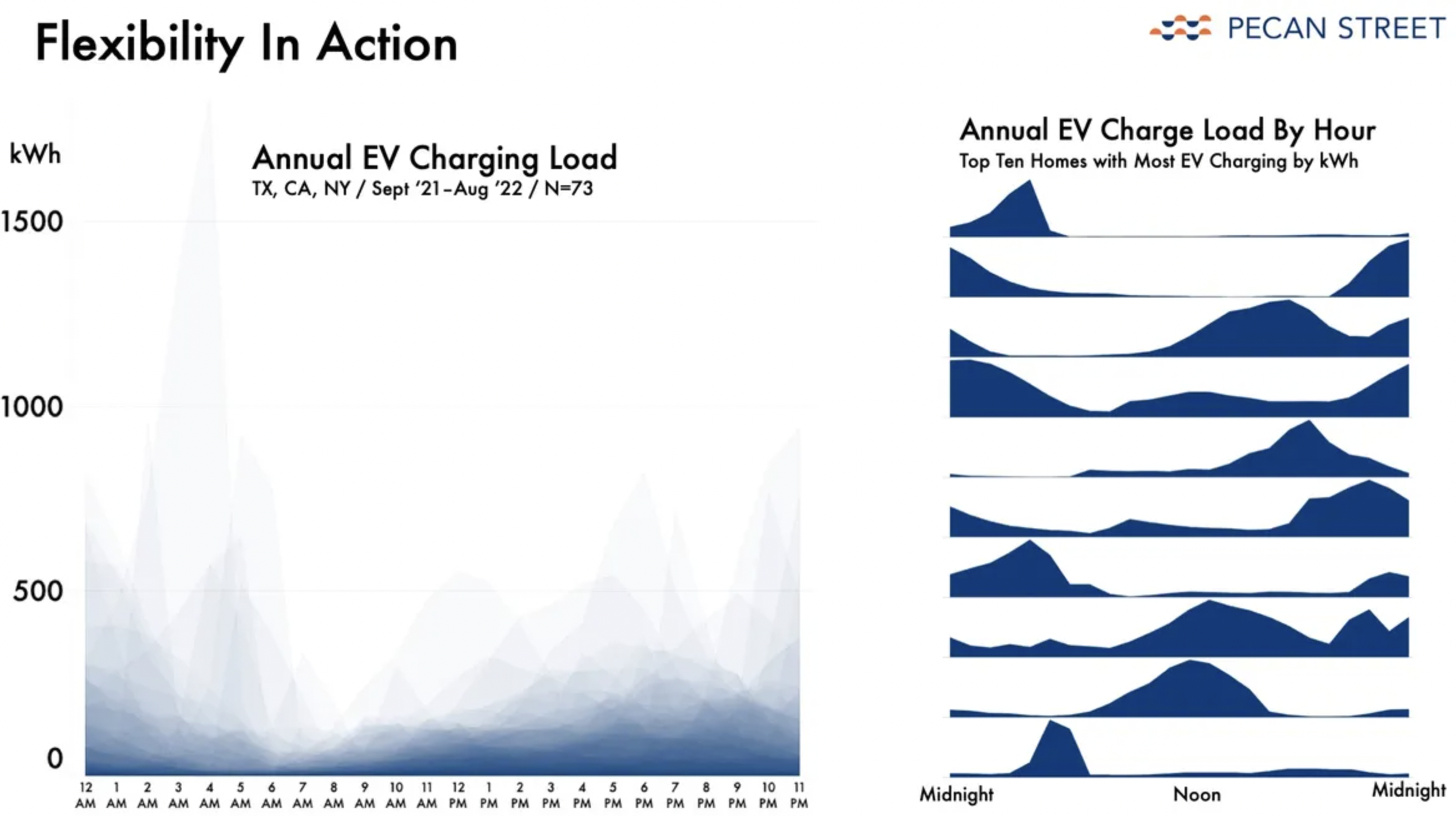 Flexibility In Action

PECAN STREET

kWh

Annual EV Charging Load
TX, CA, NY / Sept '21–Aug '22 / N=73

1500

1000

500

0

12 AM 1 AM 2 AM 3 AM 4 AM 5 AM 6 AM 7 AM 8 AM 9 AM 10 AM 11 AM 12 PM 1 PM 2 PM 3 PM 4 PM 5 PM 6 PM 7 PM 8 PM 9 PM 10 PM 11 PM

Annual EV Charge Load By Hour
Top Ten Homes with Most EV Charging by kWh

Midnight Noon Midnight